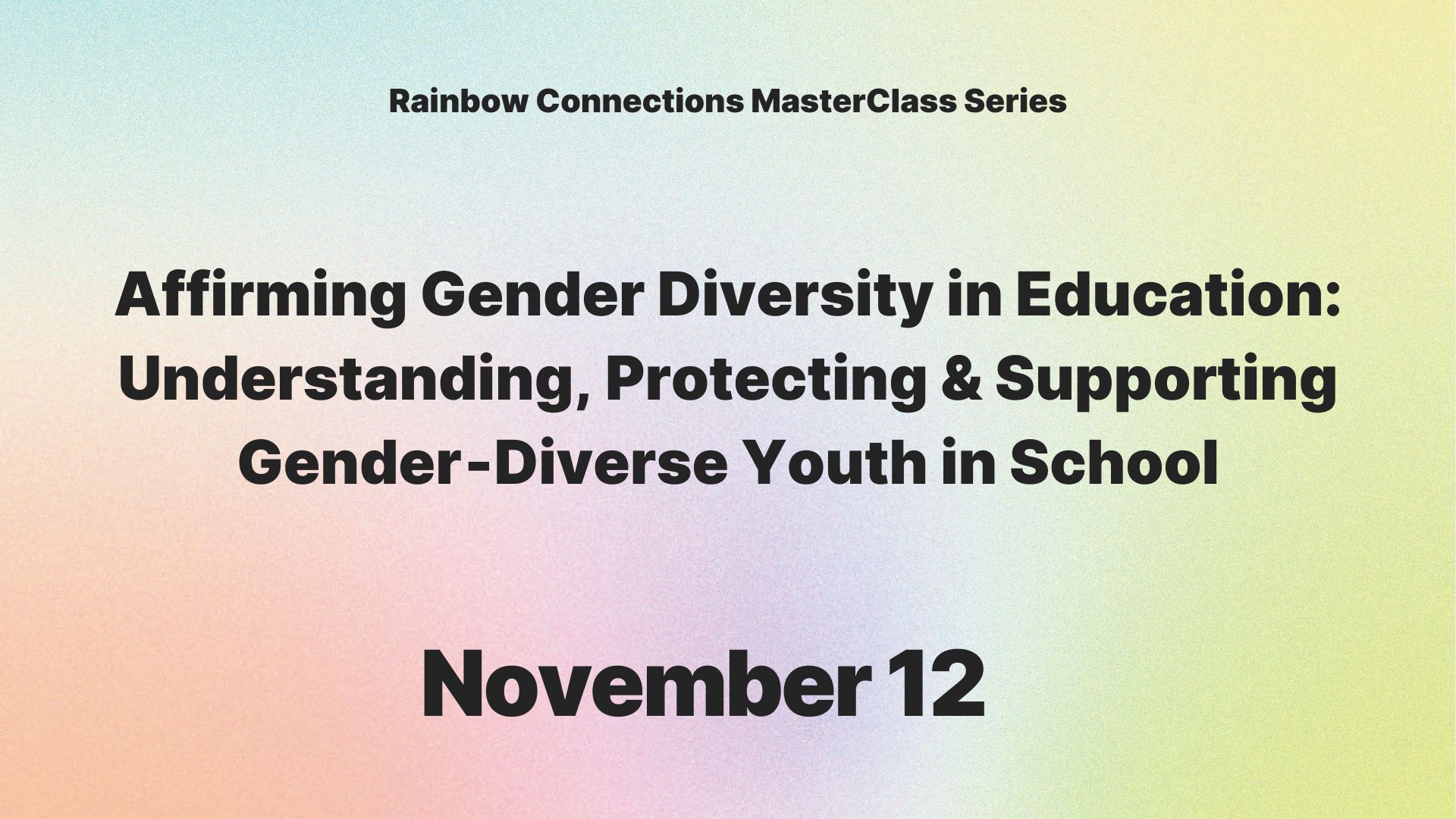 Rainbow Connections MasterClass Series

Affirming Gender Diversity in Education: Understanding, Protecting & Supporting Gender-Diverse Youth in School

November 12